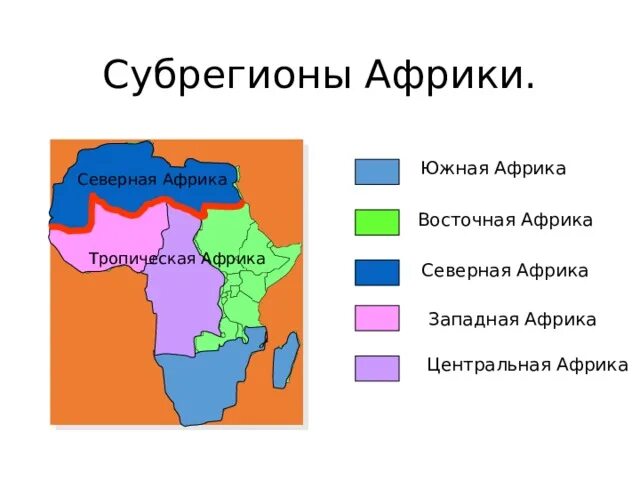 Субрегионы Африки.

Северная Африка

Тропическая Африка

Южная Африка

Восточная Африка

Северная Африка

Западная Африка

Центральная Африка